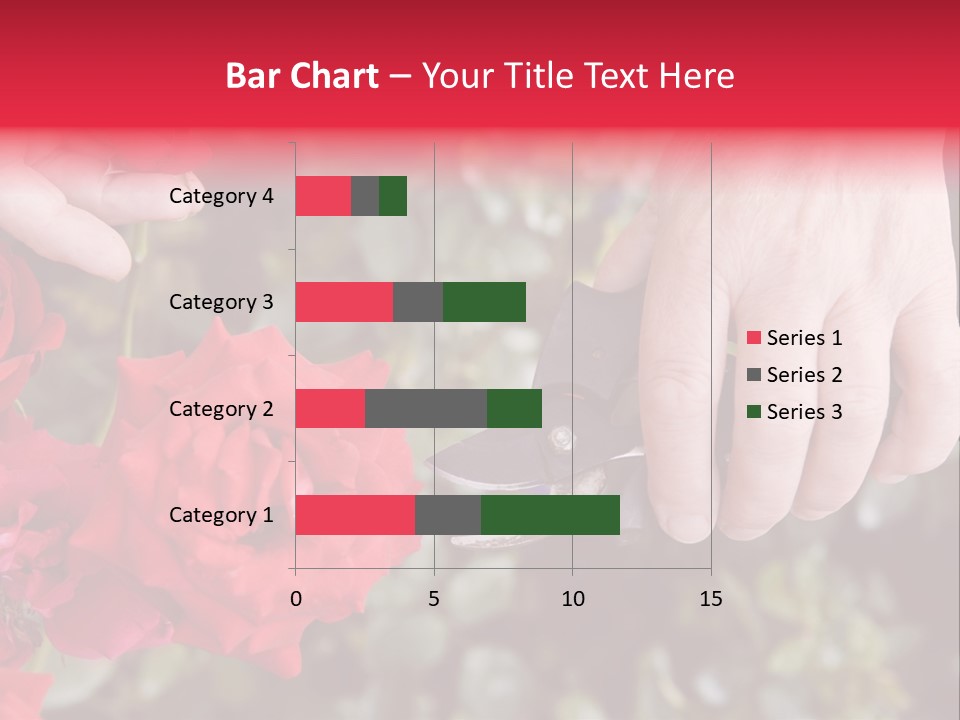 Bar Chart – Your Title Text Here

Category 4
Category 3
Category 2
Category 1

0
5
10
15

Series 1
Series 2
Series 3